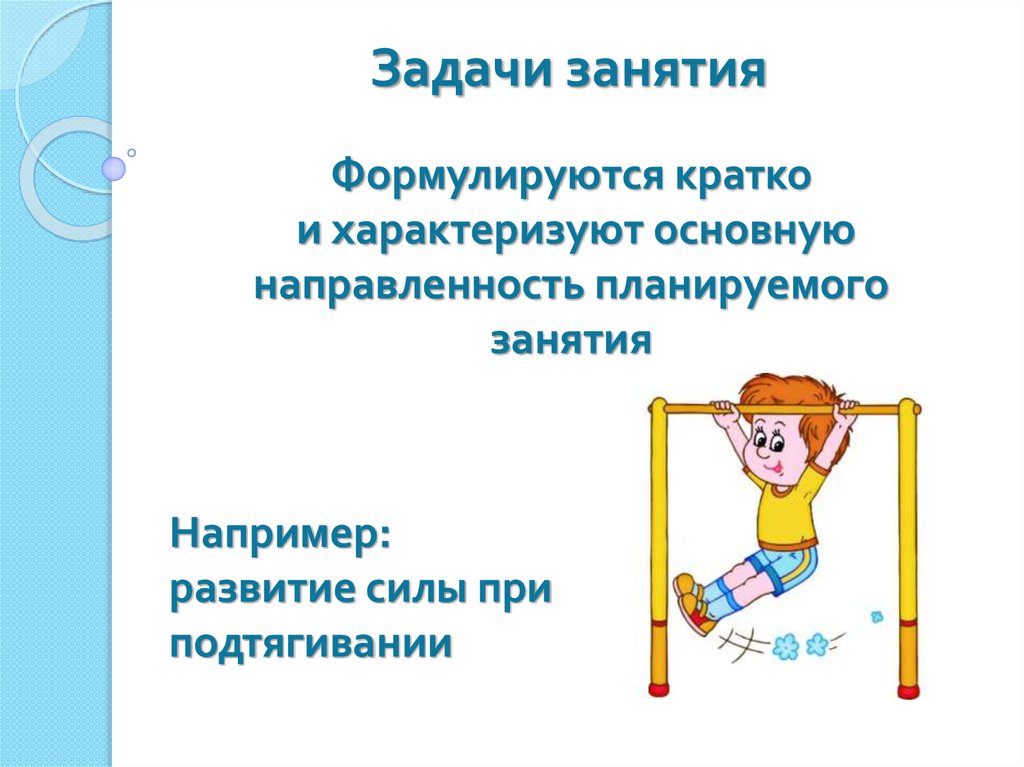 Задачи занятия

Формулируются кратко и характеризуют основную направленность планируемого занятия

Например:
развитие силы при подтягивании